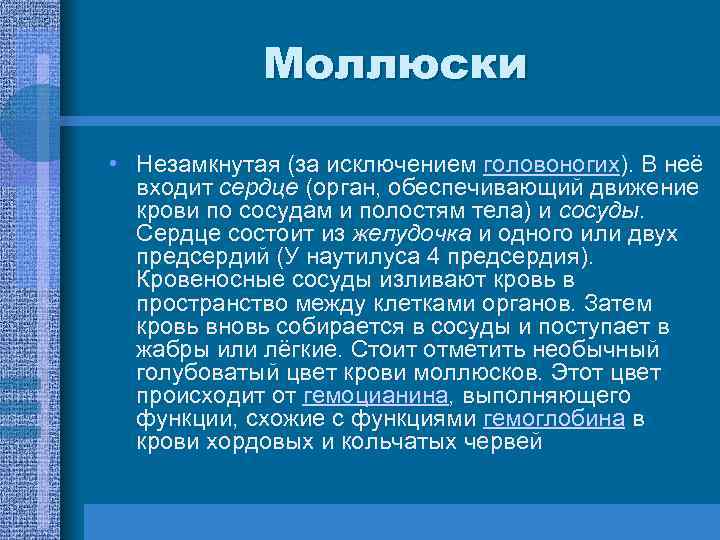 Моллюски

• Незамкнутая (за исключением головоногих). В неё входит сердце (орган, обеспечивающий движение крови по сосудам и полостям тела) и сосуды. Сердце состоит из желудочка и одного или двух предсердий (У наутилуса 4 предсердия). Кровеносные сосуды изливают кровь в пространство между клетками органов. Затем кровь вновь собирается в сосуды и поступает в жабры или лёгкие. Стоит отметить необычный голубоватый цвет крови моллюсков. Этот цвет происходит от гемоцианина, выполняющего функции, схожие с функциями гемоглобина в крови хордовых и кольчатых червей